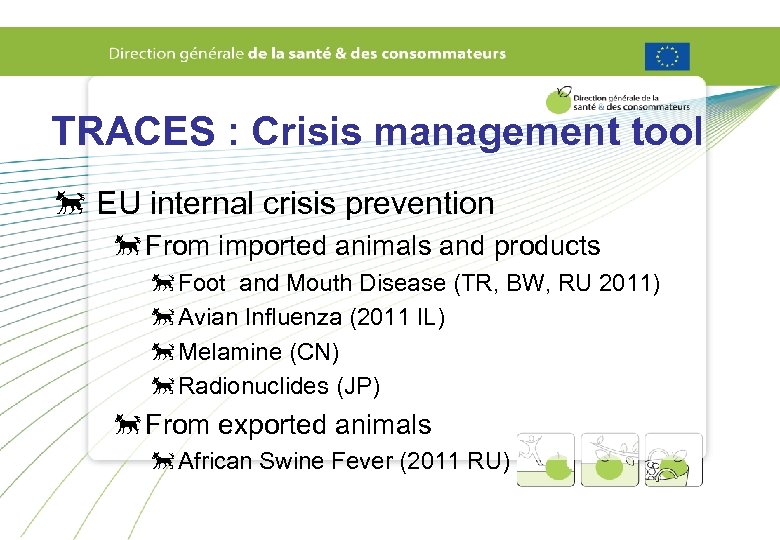 Direction générale de la santé & des consommateurs

Direction générale de la santé & des consommateurs

TRACES : Crisis management tool

EU internal crisis prevention

From imported animals and products

Foot and Mouth Disease (TR, BW, RU 2011)

Avian Influenza (2011 IL)

Melamine (CN)

Radionuclides (JP)

From exported animals

African Swine Fever (2011 RU)